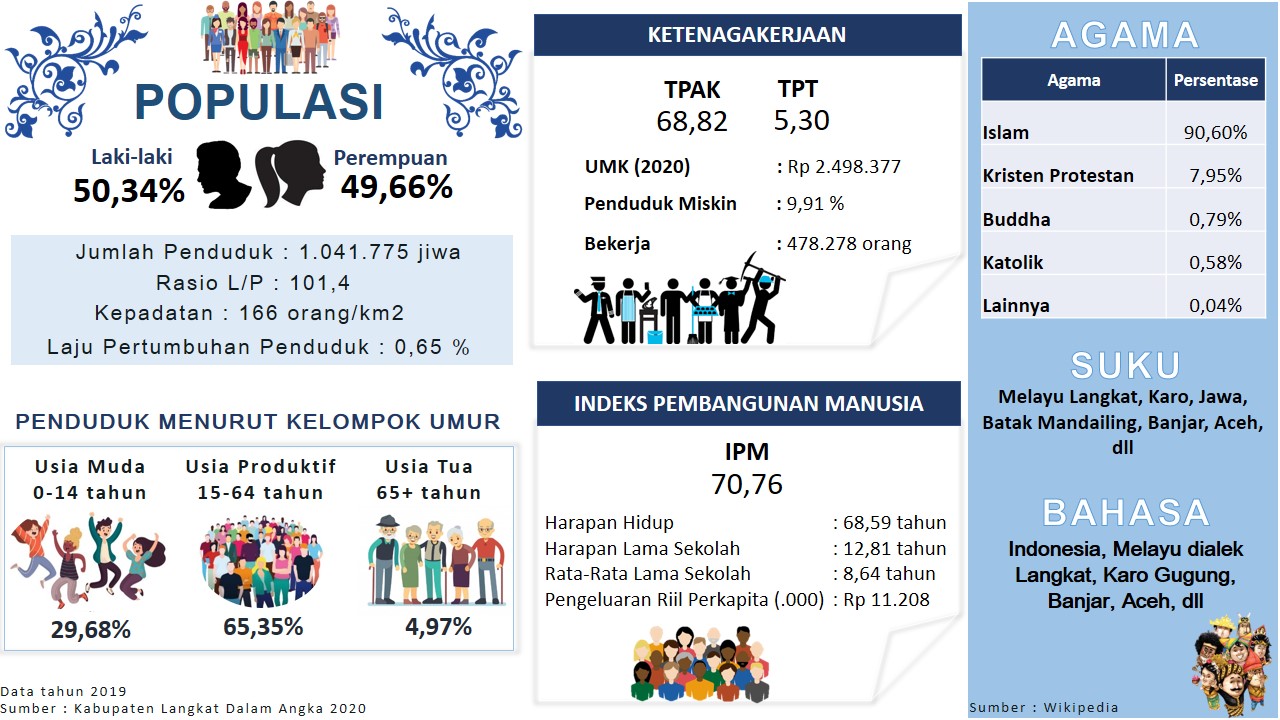 POPULASI

Laki-laki
50,34%

Perempuan
49,66%

Jumlah Penduduk : 1.041.775 jiwa
Rasio L/P : 101,4
Kepadatan : 166 orang/km2
Laju Pertumbuhan Penduduk : 0,65 %

PENDUDUK MENURUT KELOMPOK UMUR

Usia Muda
0-14 tahun
29,68%

Usia Produktif
15-64 tahun
65,35%

Usia Tua
65+ tahun
4,97%

Data tahun 2019
Sumber : Kabupaten Langkat Dalam Angka 2020

KETENAGAKERJAAN

TPAK
68,82

TPT
5,30

UMK (2020) : Rp 2.498.377
Penduduk Miskin : 9,91 %
Bekerja : 478.278 orang

INDEKS PEMBANGUNAN MANUSIA

IPM
70,76

Harapan Hidup : 68,59 tahun
Harapan Lama Sekolah : 12,81 tahun
Rata-Rata Lama Sekolah : 8,64 tahun
Pengeluaran Riil Perkapita (.000) : Rp 11.208

AGAMA

| Agama | Persentase |
|---|---|
| Islam | 90,60% |
| Kristen Protestan | 7,95% |
| Buddha | 0,79% |
| Katolik | 0,58% |
| Lainnya | 0,04% |

SUKU
Melayu Langkat, Karo, Jawa, Batak Mandailing, Banjar, Aceh, dll

BAHASA
Indonesia, Melayu dialek Langkat, Karo Gugung, Banjar, Aceh, dll

Sumber : Wikipedia